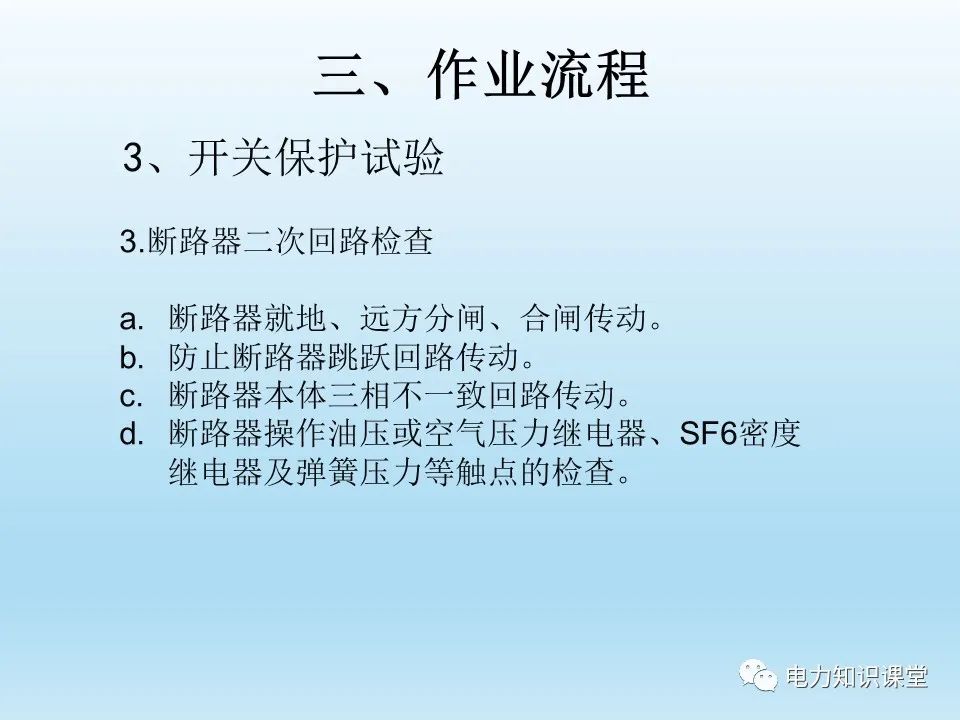 三、作业流程

3、开关保护试验

3.断路器二次回路检查

a. 断路器就地、远方分闸、合闸传动。
b. 防止断路器跳跃回路传动。
c. 断路器本体三相不一致回路传动。
d. 断路器操作油压或空气压力继电器、SF6密度继电器及弹簧压力等触点的检查。

电力知识课堂